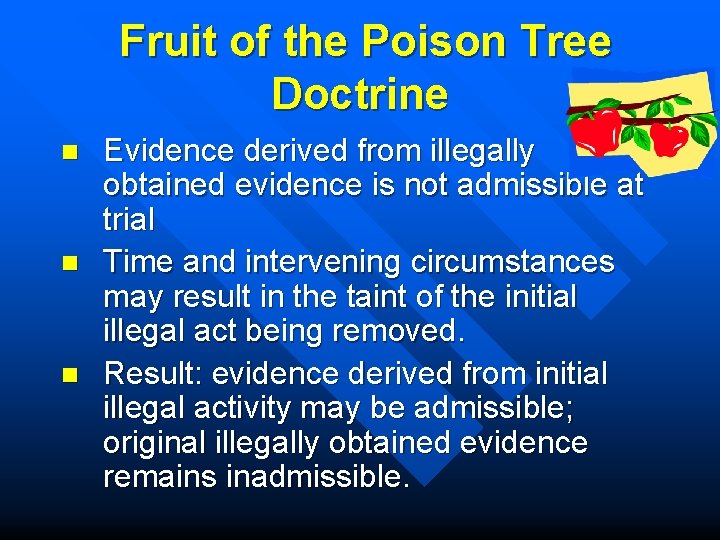 Fruit of the Poison Tree Doctrine

- Evidence derived from illegally obtained evidence is not admissible at trial
- Time and intervening circumstances may result in the taint of the initial illegal act being removed.
- Result: evidence derived from initial illegal activity may be admissible; original illegally obtained evidence remains inadmissible.